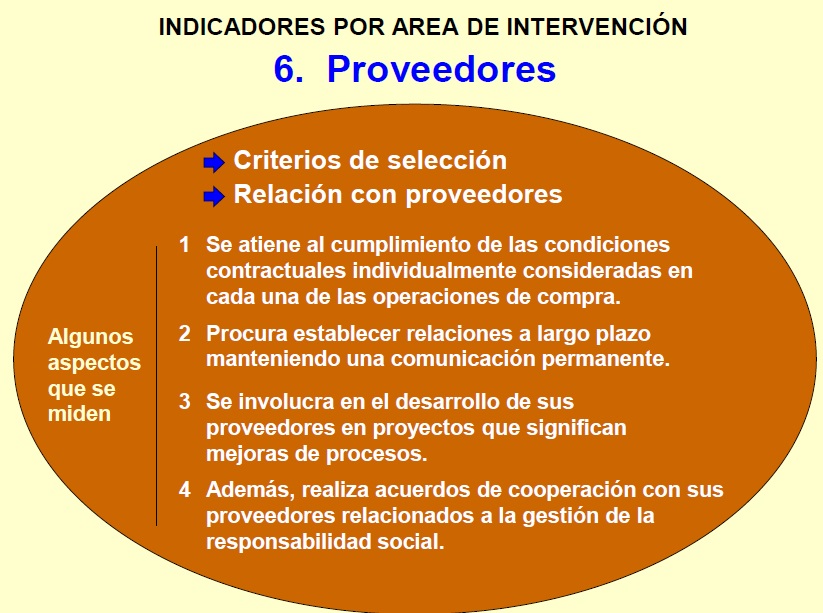 INDICADORES POR AREA DE INTERVENCIÓN

6. Proveedores

Criterios de selección
Relación con proveedores

Algunos aspectos que se miden

1 Se atiene al cumplimiento de las condiciones contractuales individualmente consideradas en cada una de las operaciones de compra.

2 Procura establecer relaciones a largo plazo manteniendo una comunicación permanente.

3 Se involucra en el desarrollo de sus proveedores en proyectos que significan mejoras de procesos.

4 Además, realiza acuerdos de cooperación con sus proveedores relacionados a la gestión de la responsabilidad social.